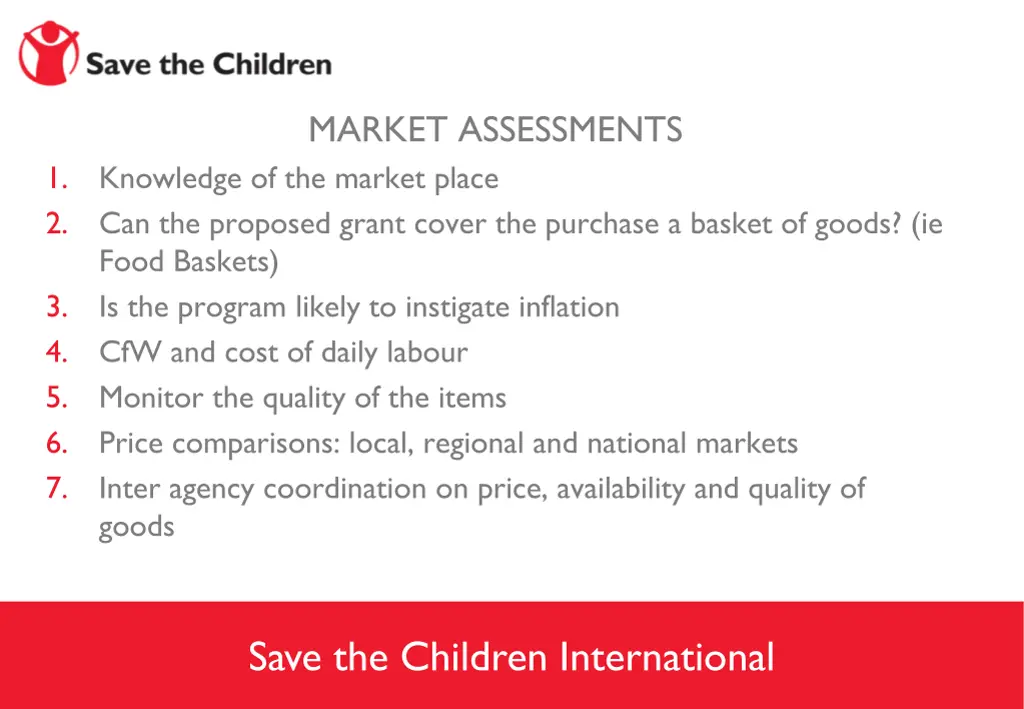 Save the Children

MARKET ASSESSMENTS

1. Knowledge of the market place
2. Can the proposed grant cover the purchase a basket of goods? (ie Food Baskets)
3. Is the program likely to instigate inflation
4. CfW and cost of daily labour
5. Monitor the quality of the items
6. Price comparisons: local, regional and national markets
7. Inter agency coordination on price, availability and quality of goods

Save the Children International